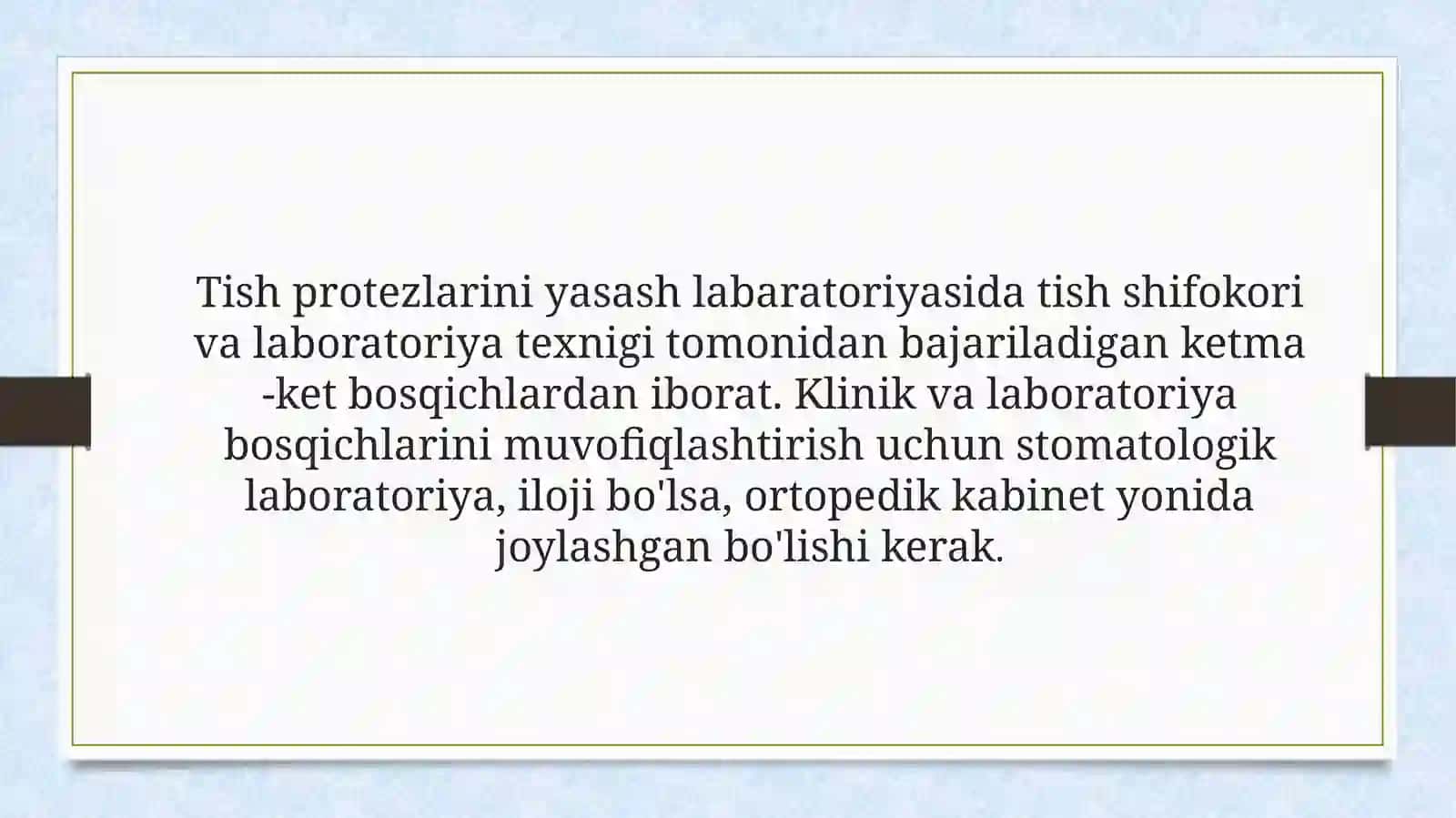 Tish protezlarini yasash labaratoriyasida tish shifokori va laboratoriya texnigi tomonidan bajariladigan ketma -ket bosqichlardan iborat. Klinik va laboratoriya bosqichlarini muvofiqlashtirish uchun stomatologik laboratoriya, iloji bo'lsa, ortopedik kabinet yonida joylashgan bo'lishi kerak.